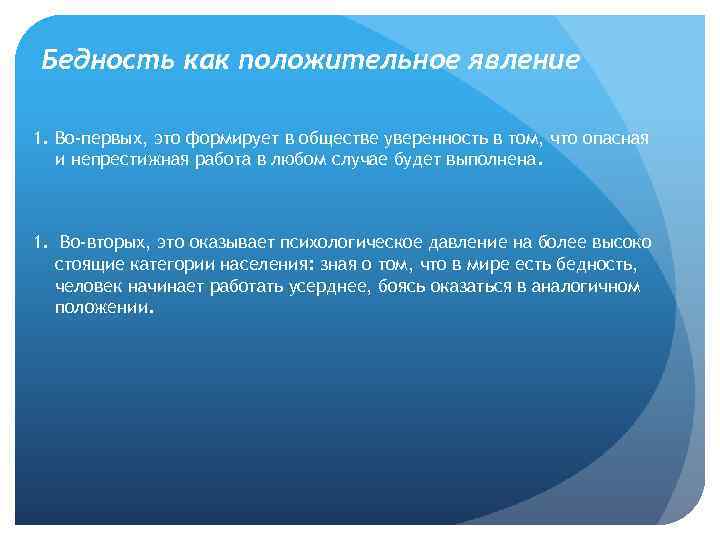 Бедность как положительное явление

1. Во-первых, это формирует в обществе уверенность в том, что опасная и непрестижная работа в любом случае будет выполнена.

1. Во-вторых, это оказывает психологическое давление на более высоко стоящие категории населения: зная о том, что в мире есть бедность, человек начинает работать усерднее, боясь оказаться в аналогичном положении.